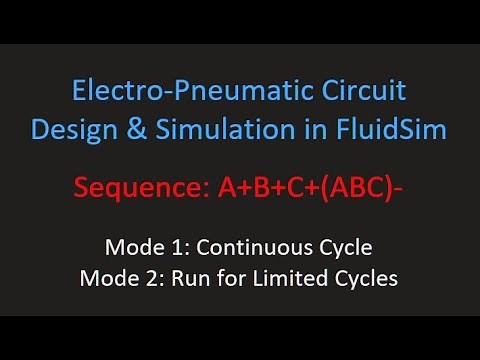 Electro-Pneumatic Circuit
Design & Simulation in FluidSim

Sequence: A+B+C+(ABC)-

Mode 1: Continuous Cycle
Mode 2: Run for Limited Cycles